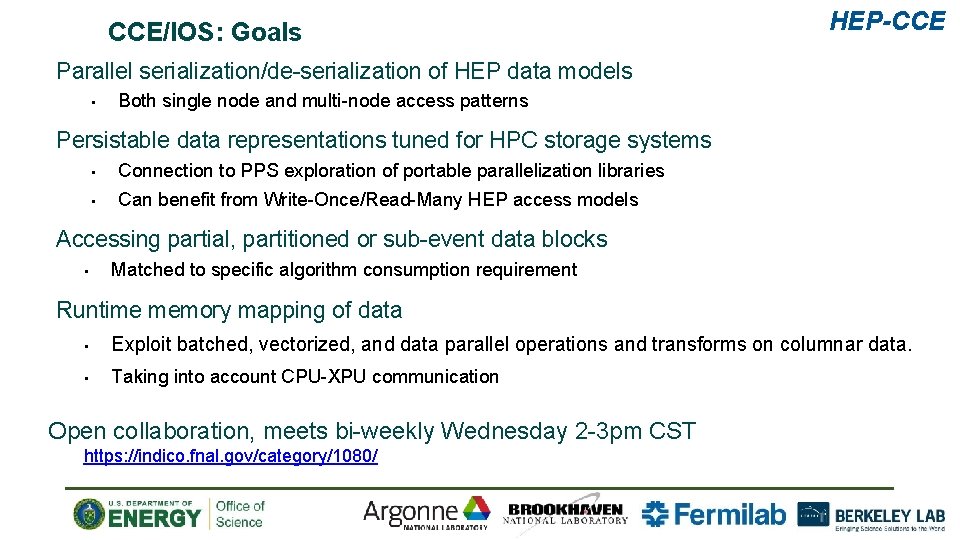 CCE/IOS: Goals

HEP-CCE

Parallel serialization/de-serialization of HEP data models

• Both single node and multi-node access patterns

Persistable data representations tuned for HPC storage systems

• Connection to PPS exploration of portable parallelization libraries
• Can benefit from Write-Once/Read-Many HEP access models

Accessing partial, partitioned or sub-event data blocks

• Matched to specific algorithm consumption requirement

Runtime memory mapping of data

• Exploit batched, vectorized, and data parallel operations and transforms on columnar data.
• Taking into account CPU-XPU communication

Open collaboration, meets bi-weekly Wednesday 2-3pm CST
https://indico.fnal.gov/category/1080/

U.S. DEPARTMENT OF ENERGY Office of Science

Argonne NATIONAL LABORATORY

BROOKHAVEN NATIONAL LABORATORY

Fermilab

BERKELEY LAB Bringing Science Solutions to the World